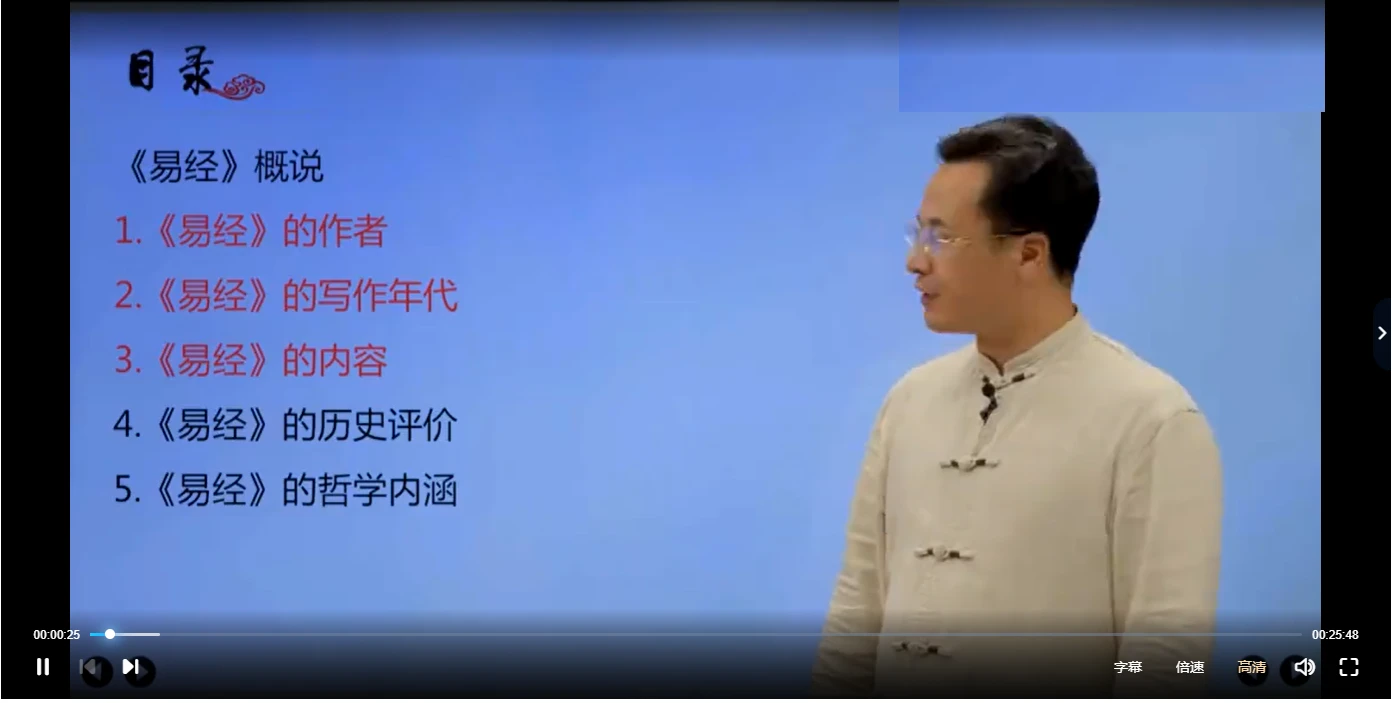 目录

《易经》概说

1.《易经》的作者

2.《易经》的写作年代

3.《易经》的内容

4.《易经》的历史评价

5.《易经》的哲学内涵

00:00:25

00:25:48

字幕 倍速 高清